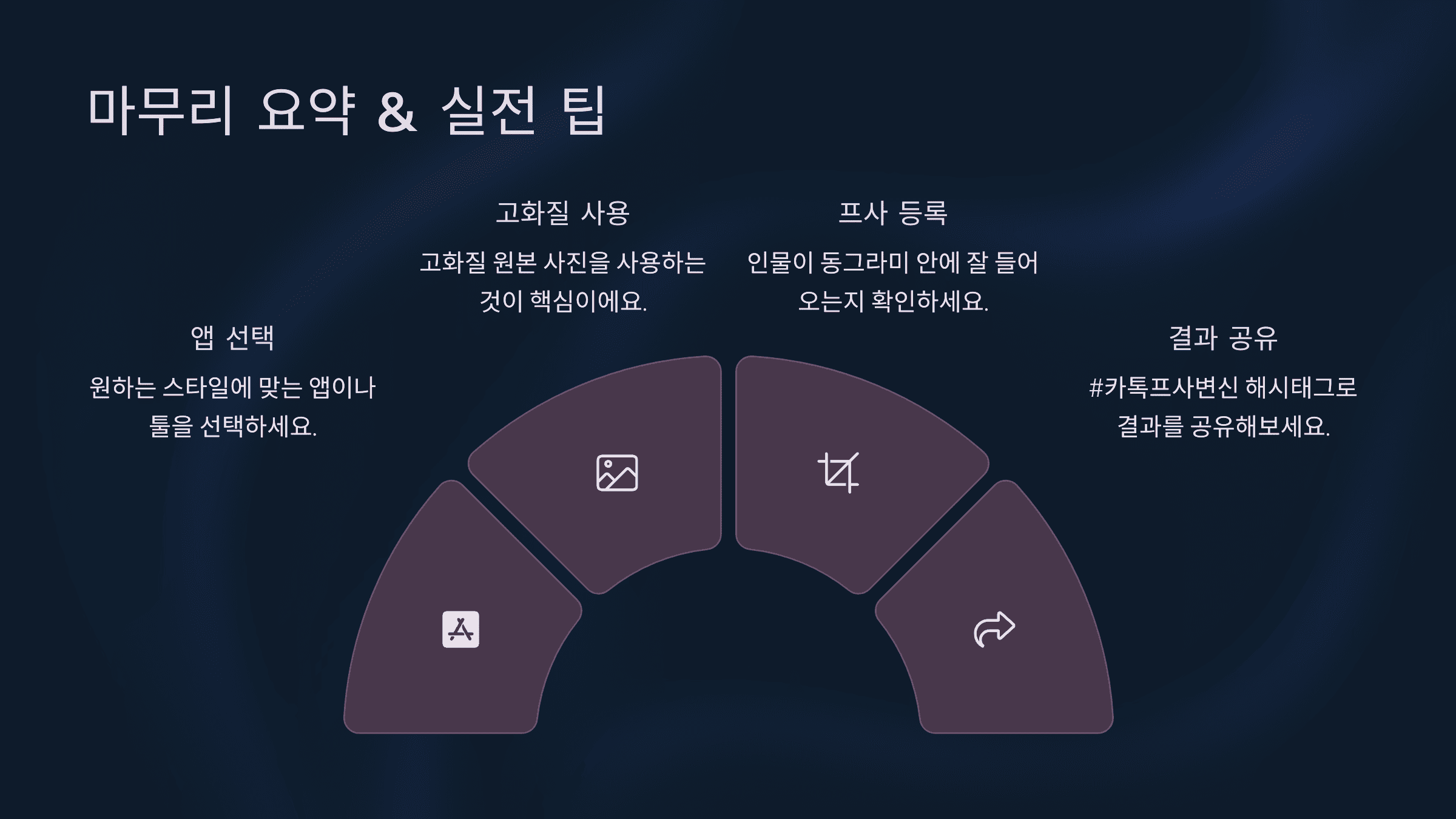 마무리 요약 & 실전 팁

앱 선택

원하는 스타일에 맞는 앱이나 툴을 선택하세요.

고화질 사용

고화질 원본 사진을 사용하는 것이 핵심이에요.

프사 등록

인물이 동그라미 안에 잘 들어 오는지 확인하세요.

결과 공유

#카톡프사변신 해시태그로 결과를 공유해보세요.